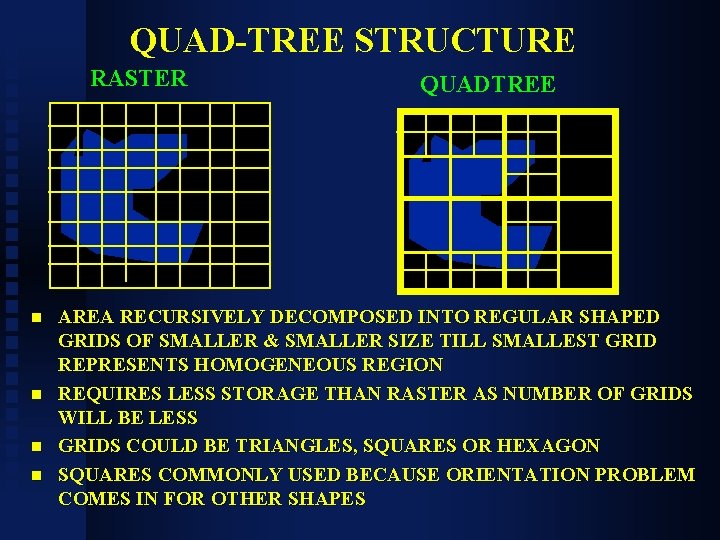 QUAD-TREE STRUCTURE

RASTER

QUADTREE

- AREA RECURSIVELY DECOMPOSED INTO REGULAR SHAPED GRIDS OF SMALLER & SMALLER SIZE TILL SMALLEST GRID REPRESENTS HOMOGENEOUS REGION
- REQUIRES LESS STORAGE THAN RASTER AS NUMBER OF GRIDS WILL BE LESS
- GRIDS COULD BE TRIANGLES, SQUARES OR HEXAGON
- SQUARES COMMONLY USED BECAUSE ORIENTATION PROBLEM COMES IN FOR OTHER SHAPES